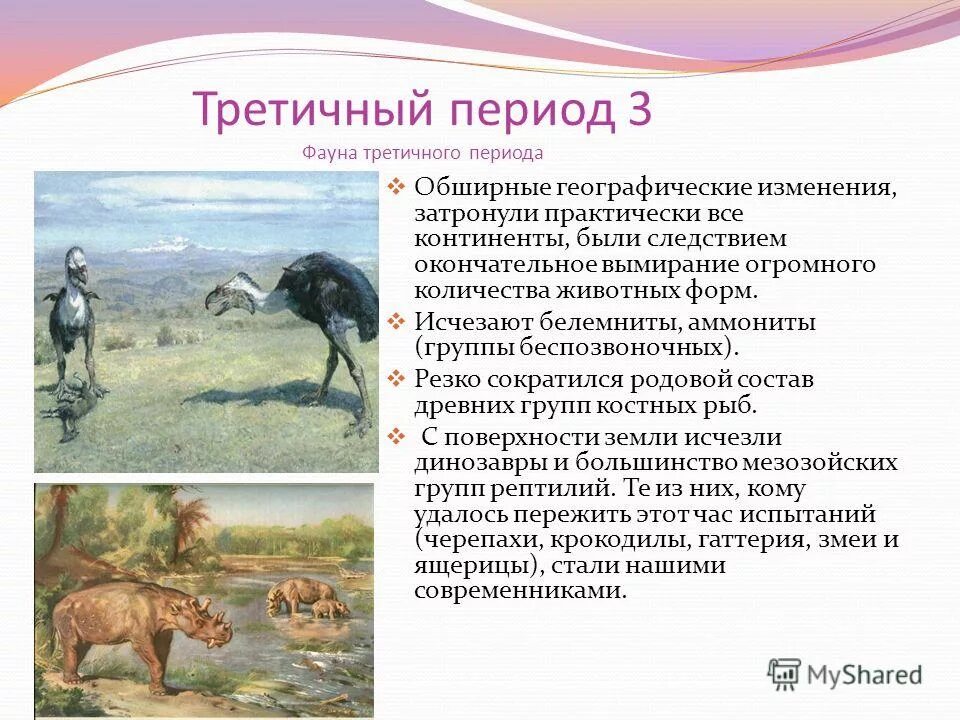 Третичный период 3

Фауна третичного периода

❖ Обширные географические изменения, затронули практически все континенты, были следствием окончательное вымирание огромного количества животных форм.

❖ Исчезают белемниты, аммониты (группы беспозвоночных).

❖ Резко сократился родовой состав древних групп костных рыб.

❖ С поверхности земли исчезли динозавры и большинство мезозойских групп рептилий. Те из них, кому удалось пережить этот час испытаний (черепахи, крокодилы, гаттерия, змеи и ящерицы), стали нашими современниками.

MyShared